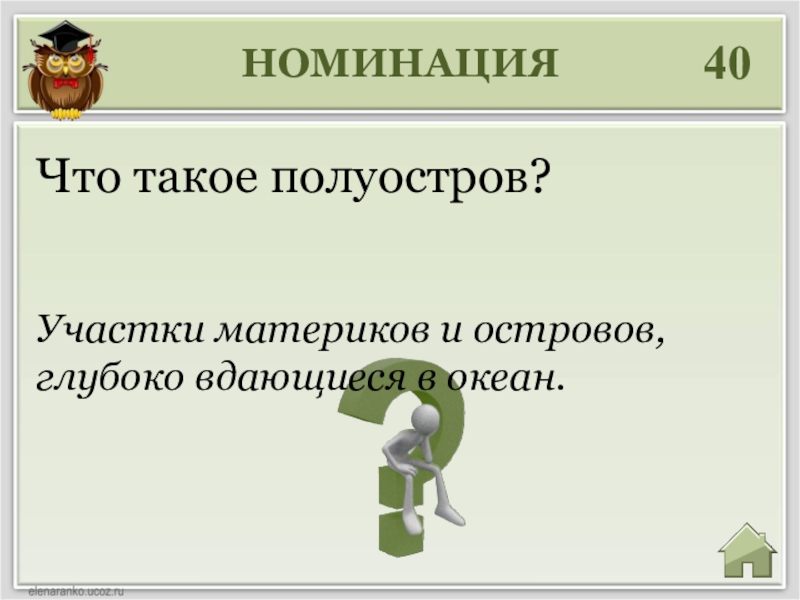 НОМИНАЦИЯ 40

Что такое полуостров?

Участки материков и островов, глубоко вдающиеся в океан.

elenaranko.ucoz.ru